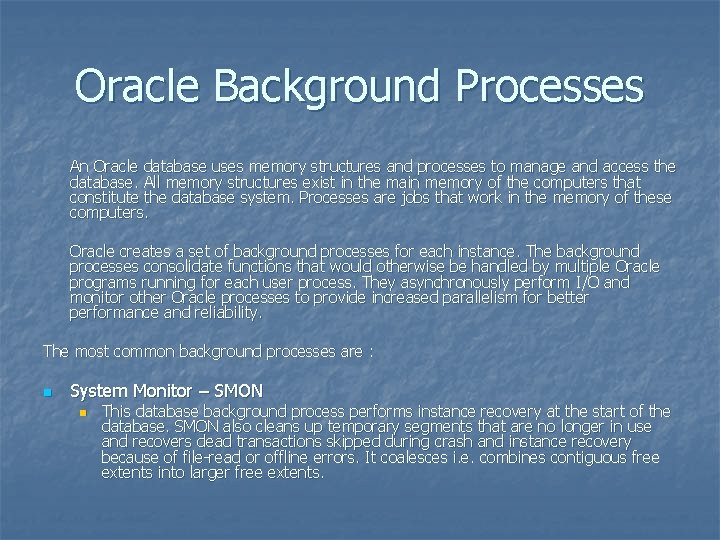 Oracle Background Processes

An Oracle database uses memory structures and processes to manage and access the database. All memory structures exist in the main memory of the computers that constitute the database system. Processes are jobs that work in the memory of these computers.

Oracle creates a set of background processes for each instance. The background processes consolidate functions that would otherwise be handled by multiple Oracle programs running for each user process. They asynchronously perform I/O and monitor other Oracle processes to provide increased parallelism for better performance and reliability.

The most common background processes are :

System Monitor – SMON

This database background process performs instance recovery at the start of the database. SMON also cleans up temporary segments that are no longer in use and recovers dead transactions skipped during crash and instance recovery because of file-read or offline errors. It coalesces i.e. combines contiguous free extents into larger free extents.